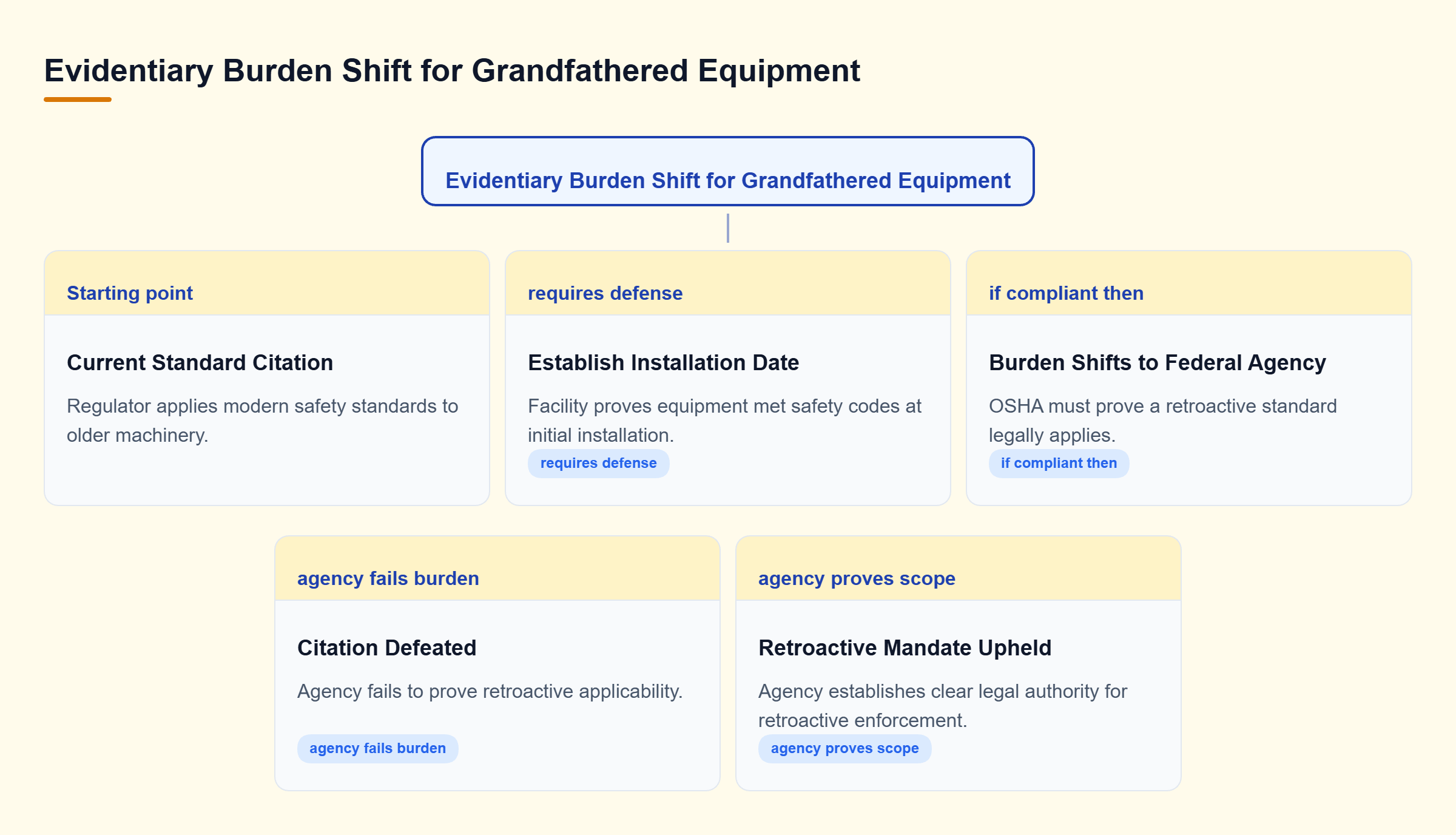 Evidentiary Burden Shift for Grandfathered Equipment

Evidentiary Burden Shift for Grandfathered Equipment

Starting point

Current Standard Citation

Regulator applies modern safety standards to older machinery.

requires defense

Establish Installation Date

Facility proves equipment met safety codes at initial installation.

requires defense

if compliant then

Burden Shifts to Federal Agency

OSHA must prove a retroactive standard legally applies.

if compliant then

agency fails burden

Citation Defeated

Agency fails to prove retroactive applicability.

agency fails burden

agency proves scope

Retroactive Mandate Upheld

Agency establishes clear legal authority for retroactive enforcement.

agency proves scope